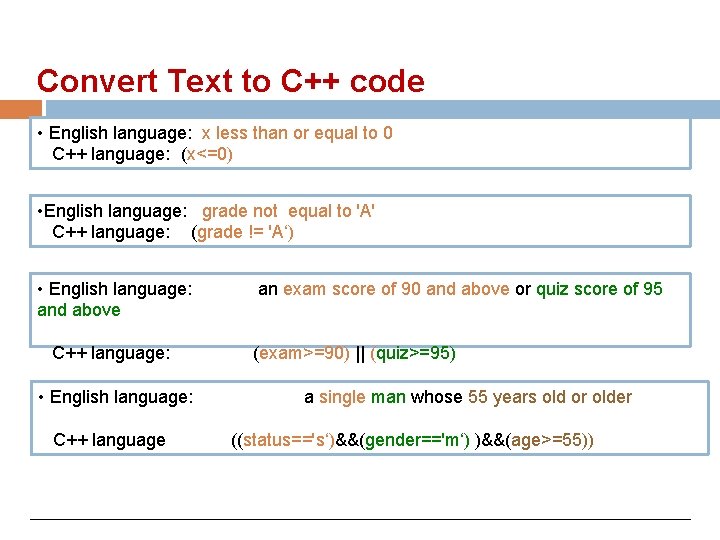 Convert Text to C++ code

• English language: x less than or equal to 0
C++ language: (x<=0)

•English language: grade not equal to 'A'
C++ language: (grade != 'A‘)

• English language: an exam score of 90 and above or quiz score of 95 and above

C++ language: (exam>=90) || (quiz>=95)

• English language: a single man whose 55 years old or older

C++ language ((status=='s‘)&&(gender=='m‘) )&&(age>=55))